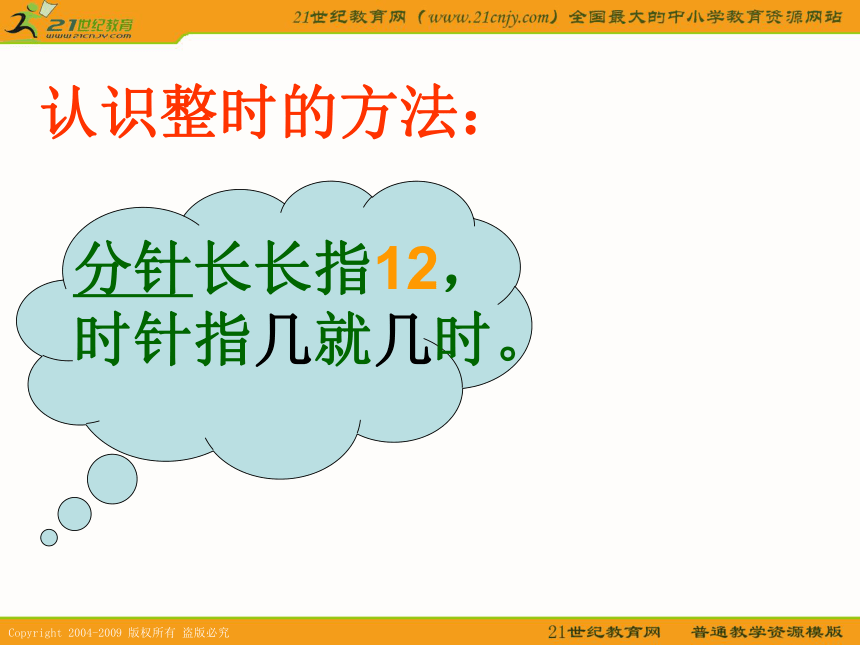 21世纪教育
www.21cnjy.com

21世纪教育网（www.21cnjy.com）全国最大的中小学教育资源网站

认识整时的方法：

分针长长指12，
时针指几就几时。

Copyright 2004-2009 版权所有 盗版必究

21世纪教育网　普通教学资源模版